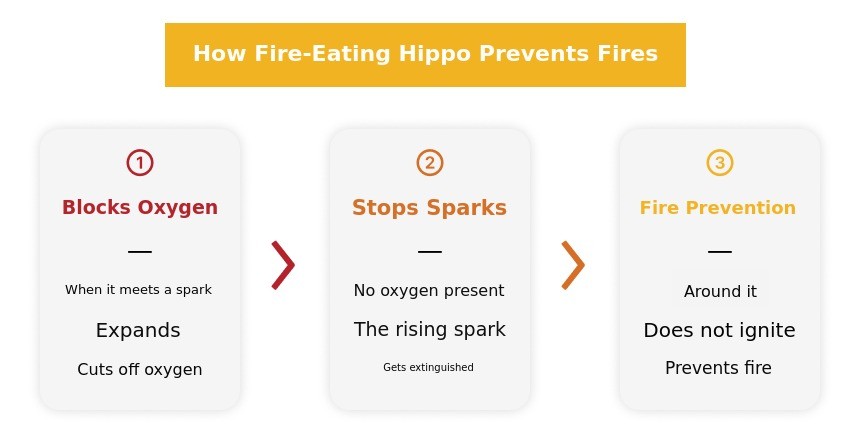 How Fire-Eating Hippo Prevents Fires

①
Blocks Oxygen
—
When it meets a spark
Expands
Cuts off oxygen

②
Stops Sparks
—
No oxygen present
The rising spark
Gets extinguished

③
Fire Prevention
—
Around it
Does not ignite
Prevents fire